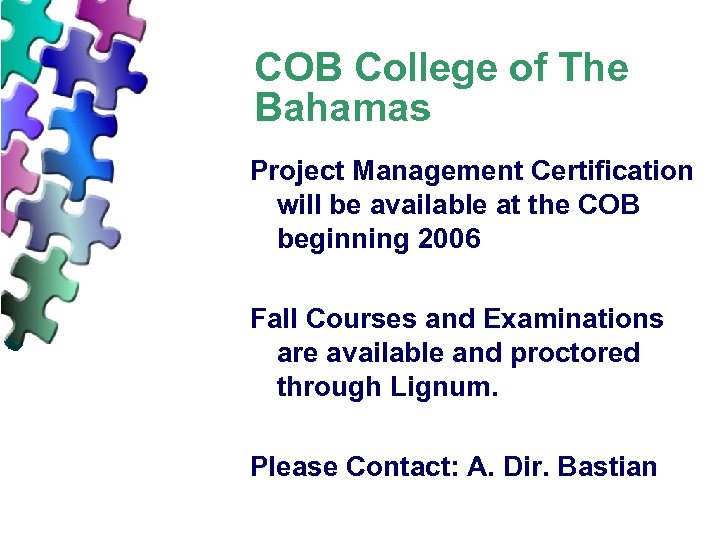 COB College of The Bahamas

Project Management Certification will be available at the COB beginning 2006

Fall Courses and Examinations are available and proctored through Lignum.

Please Contact: A. Dir. Bastian